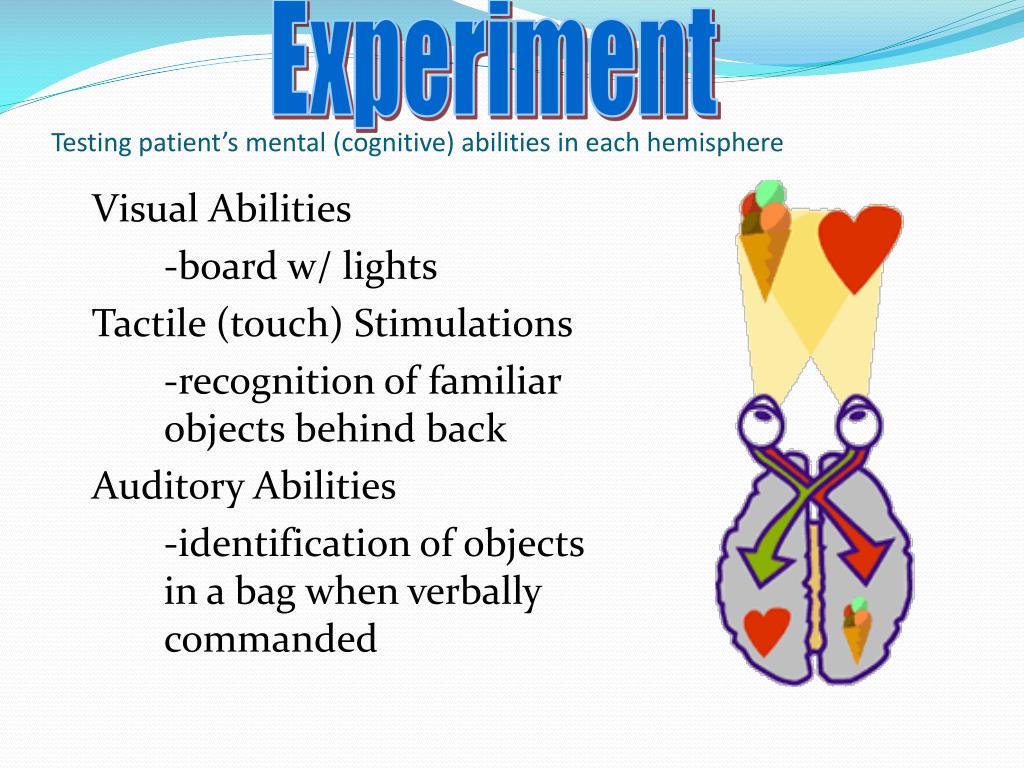 Experiment

Testing patient's mental (cognitive) abilities in each hemisphere

Visual Abilities

-board w/ lights

Tactile (touch) Stimulations

-recognition of familiar objects behind back

Auditory Abilities

-identification of objects in a bag when verbally commanded